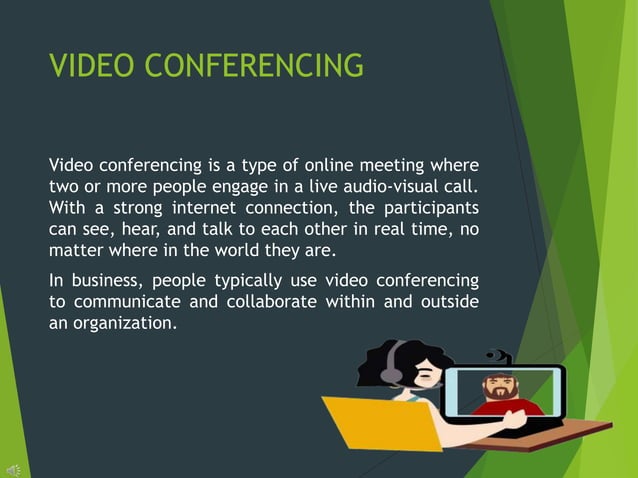 VIDEO CONFERENCING

Video conferencing is a type of online meeting where two or more people engage in a live audio-visual call. With a strong internet connection, the participants can see, hear, and talk to each other in real time, no matter where in the world they are.

In business, people typically use video conferencing to communicate and collaborate within and outside an organization.